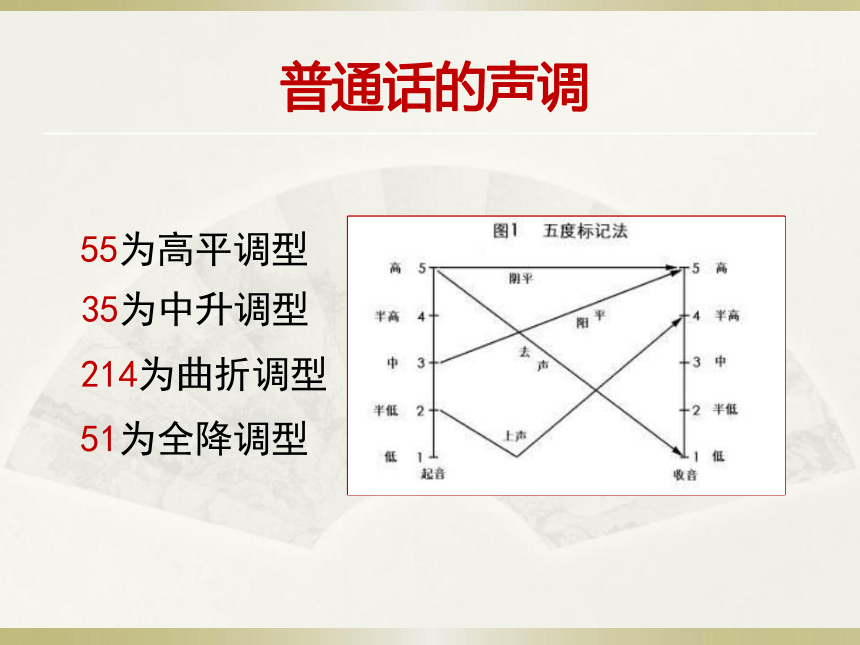 普通话的声调

55为高平调型

35为中升调型

214为曲折调型

51为全降调型

图1 五度标记法

高 5
半高 4
中 3
半低 2
低 1
起音

阴平
阳平
去声
上声

5 高
4 半高
3 中
2 半低
1 低
收音